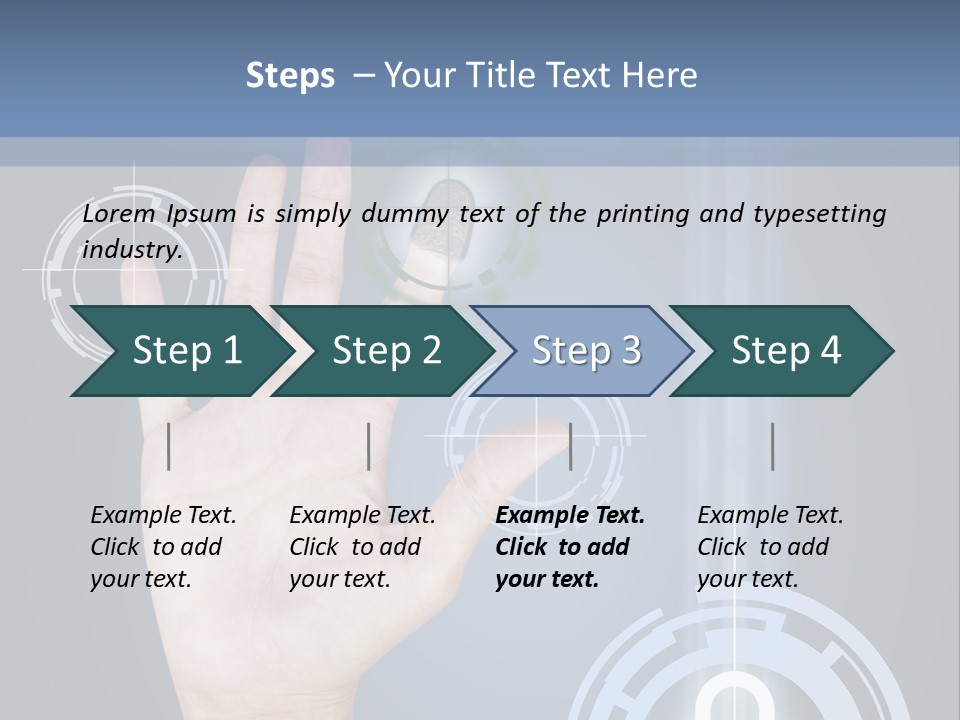 Steps – Your Title Text Here

Lorem Ipsum is simply dummy text of the printing and typesetting industry.

Step 1

Step 2

Step 3

Step 4

Example Text. Click to add your text.

Example Text. Click to add your text.

Example Text. Click to add your text.

Example Text. Click to add your text.